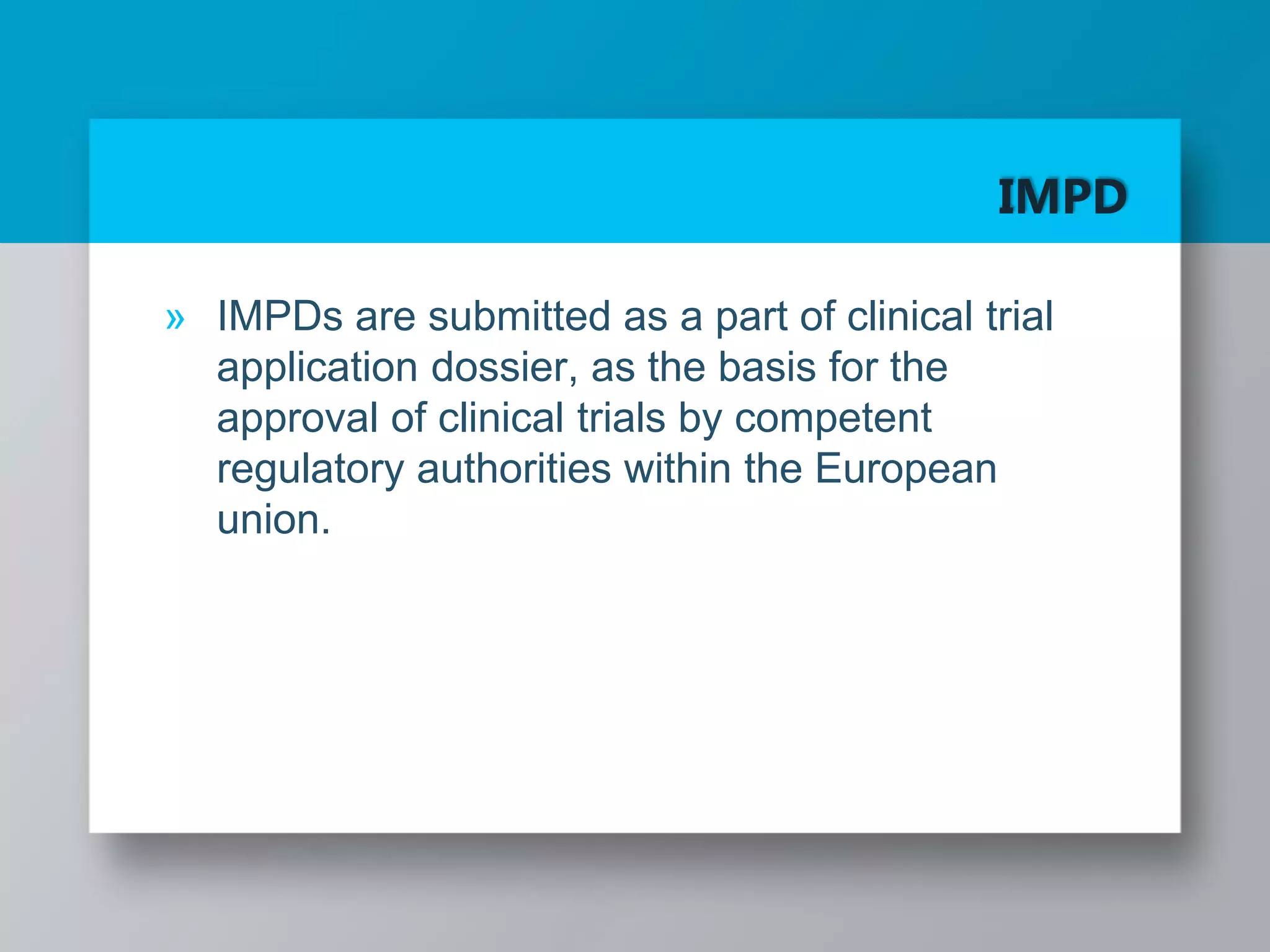 IMPD

» IMPDs are submitted as a part of clinical trial application dossier, as the basis for the approval of clinical trials by competent regulatory authorities within the European union.